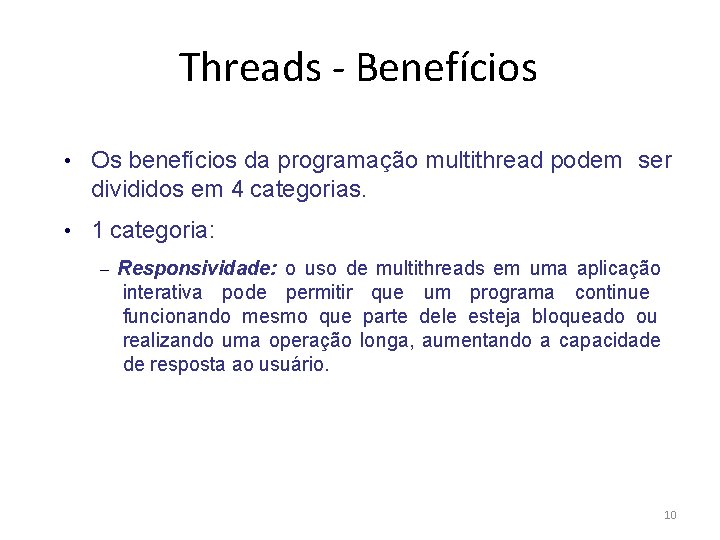 Threads - Benefícios

• Os benefícios da programação multithread podem ser divididos em 4 categorias.

• 1 categoria:

– Responsividade: o uso de multithreads em uma aplicação interativa pode permitir que um programa continue funcionando mesmo que parte dele esteja bloqueado ou realizando uma operação longa, aumentando a capacidade de resposta ao usuário.

10